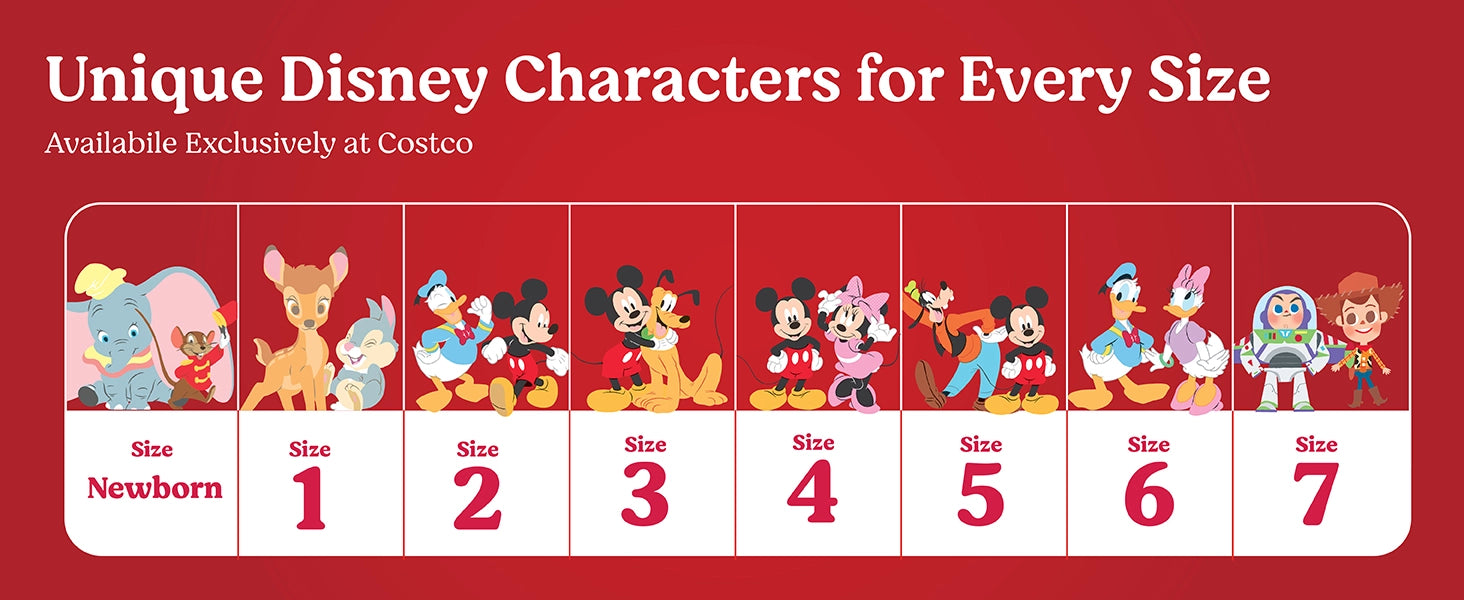 Unique Disney Characters for Every Size

Availabile Exclusively at Costco

Size Newborn

Size 1

Size 2

Size 3

Size 4

Size 5

Size 6

Size 7